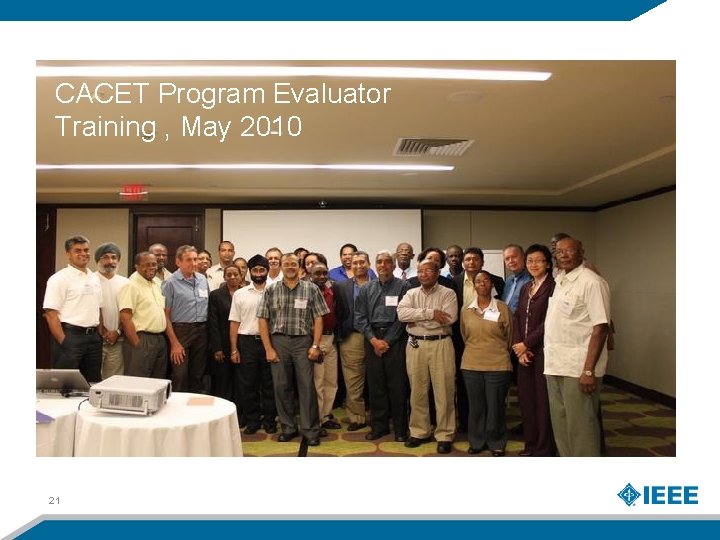 CACET Program Evaluator Training , May 2010

EXIT

21

IEEE